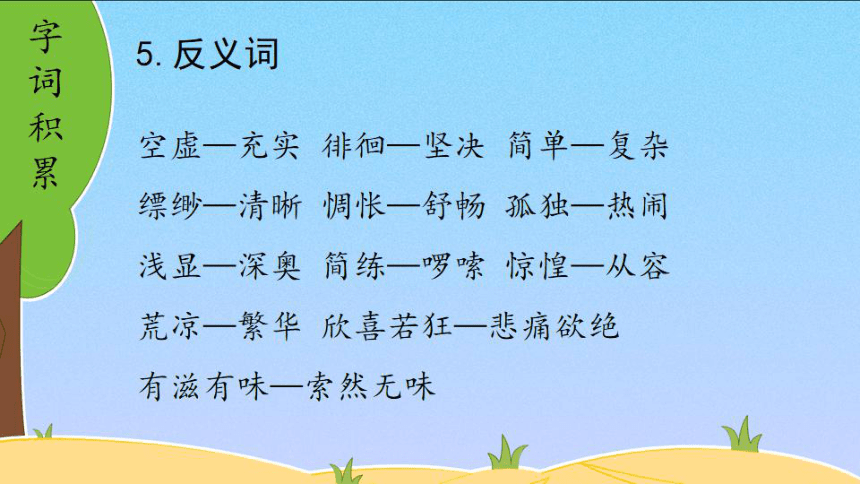 字词积累

5. 反义词

空虚—充实 徘徊—坚决 简单—复杂

缥缈—清晰 惆怅—舒畅 孤独—热闹

浅显—深奥 简练—啰嗦 惊惶—从容

荒凉—繁华 欣喜若狂—悲痛欲绝

有滋有味—索然无味